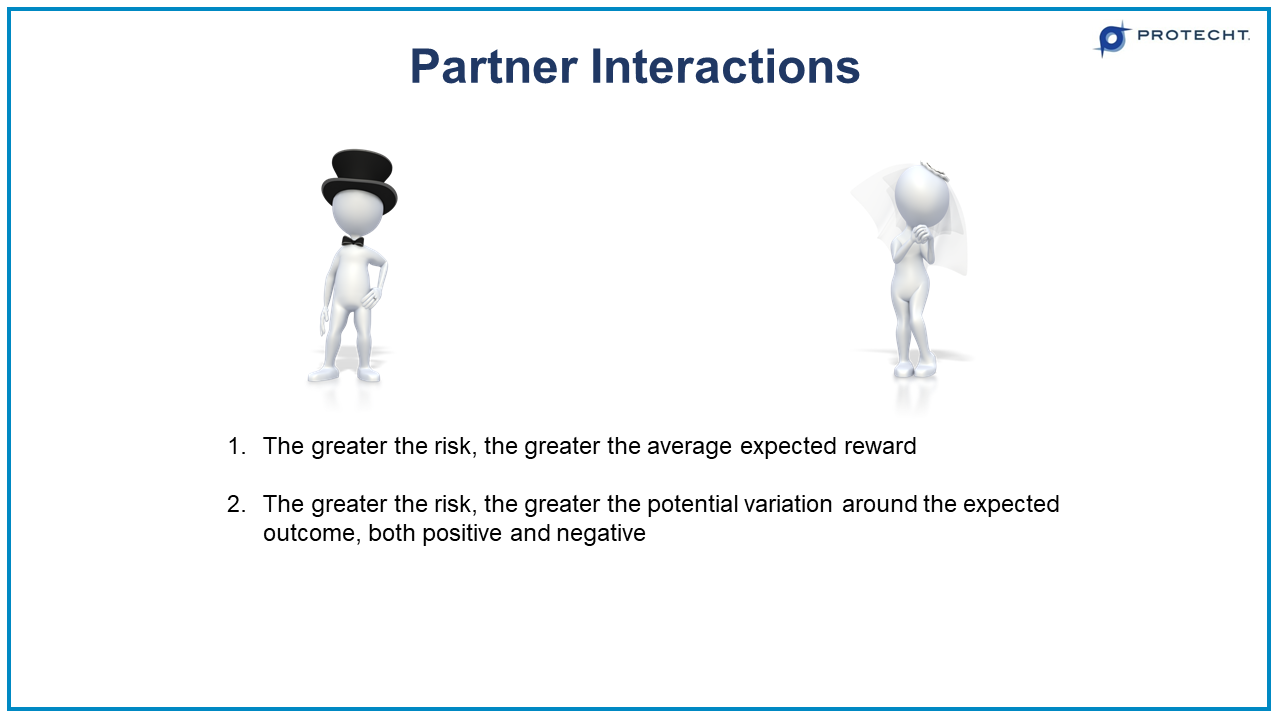 PROTECHT.

Partner Interactions

1. The greater the risk, the greater the average expected reward

2. The greater the risk, the greater the potential variation around the expected outcome, both positive and negative